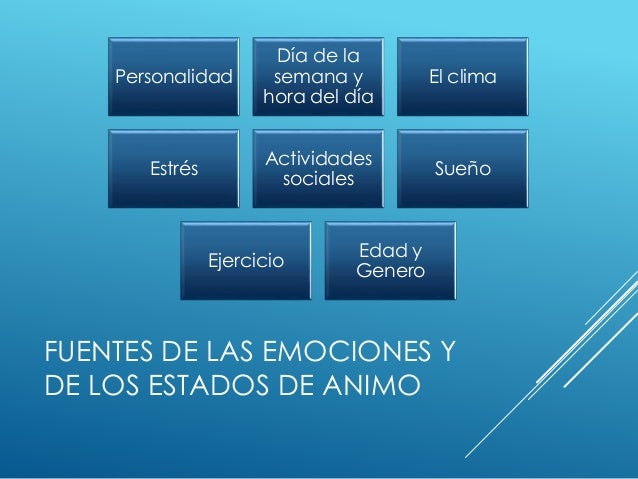 Personalidad

Día de la semana y hora del día

El clima

Estrés

Actividades sociales

Sueño

Ejercicio

Edad y Genero

FUENTES DE LAS EMOCIONES Y DE LOS ESTADOS DE ANIMO